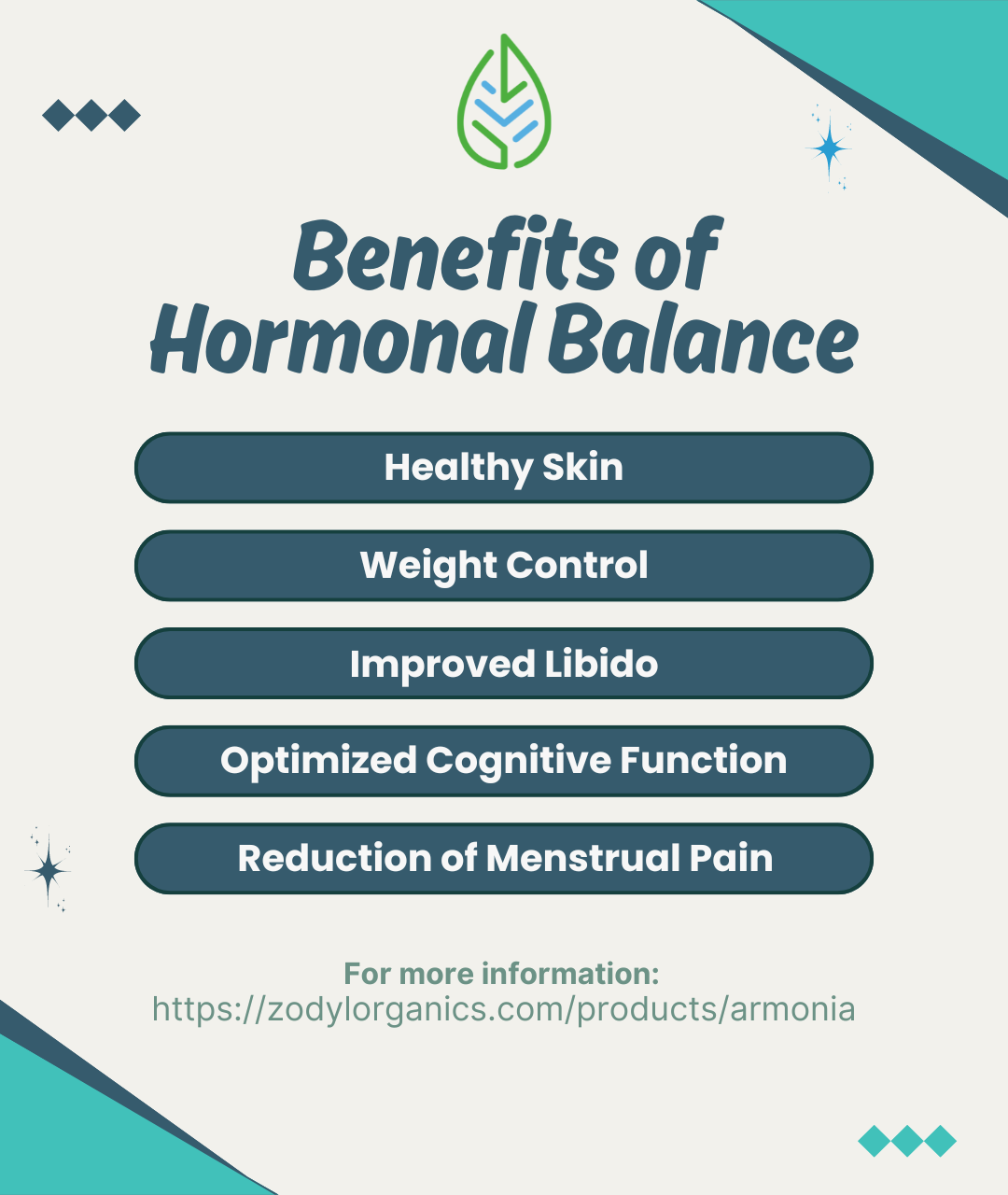 Benefits of Hormonal Balance

Healthy Skin

Weight Control

Improved Libido

Optimized Cognitive Function

Reduction of Menstrual Pain

For more information:
https://zodylorganics.com/products/armonia